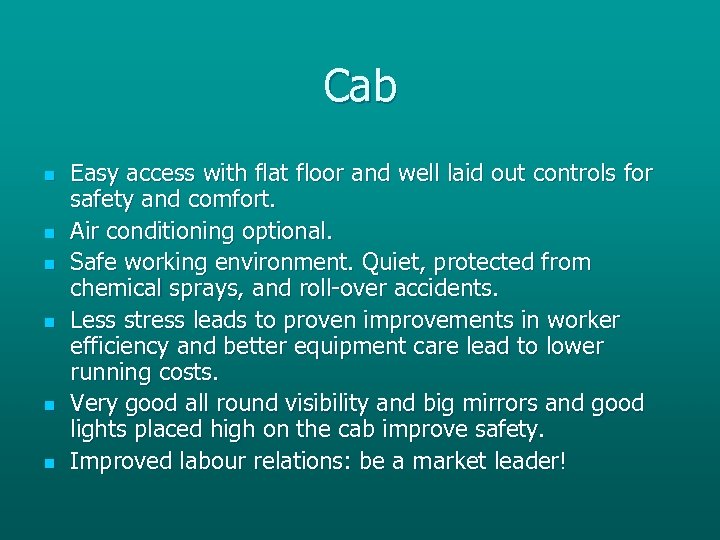 Cab

- Easy access with flat floor and well laid out controls for safety and comfort.
- Air conditioning optional.
- Safe working environment. Quiet, protected from chemical sprays, and roll-over accidents.
- Less stress leads to proven improvements in worker efficiency and better equipment care lead to lower running costs.
- Very good all round visibility and big mirrors and good lights placed high on the cab improve safety.
- Improved labour relations: be a market leader!